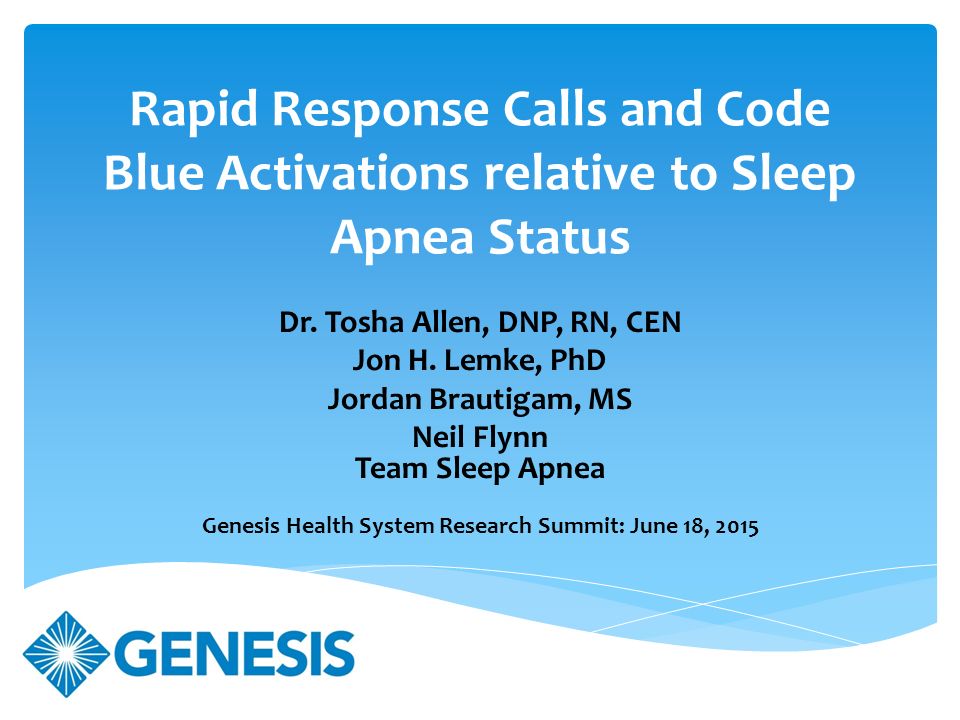 Rapid Response Calls and Code Blue Activations relative to Sleep Apnea Status

Dr. Tosha Allen, DNP, RN, CEN
Jon H. Lemke, PhD
Jordan Brautigam, MS
Neil Flynn
Team Sleep Apnea

Genesis Health System Research Summit: June 18, 2015

GENESIS